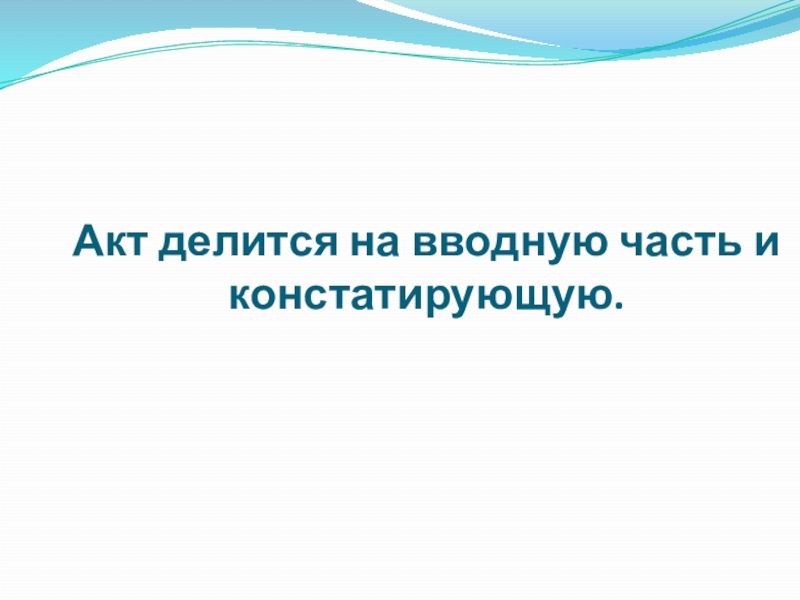 Акт делится на вводную часть и констатирующую.